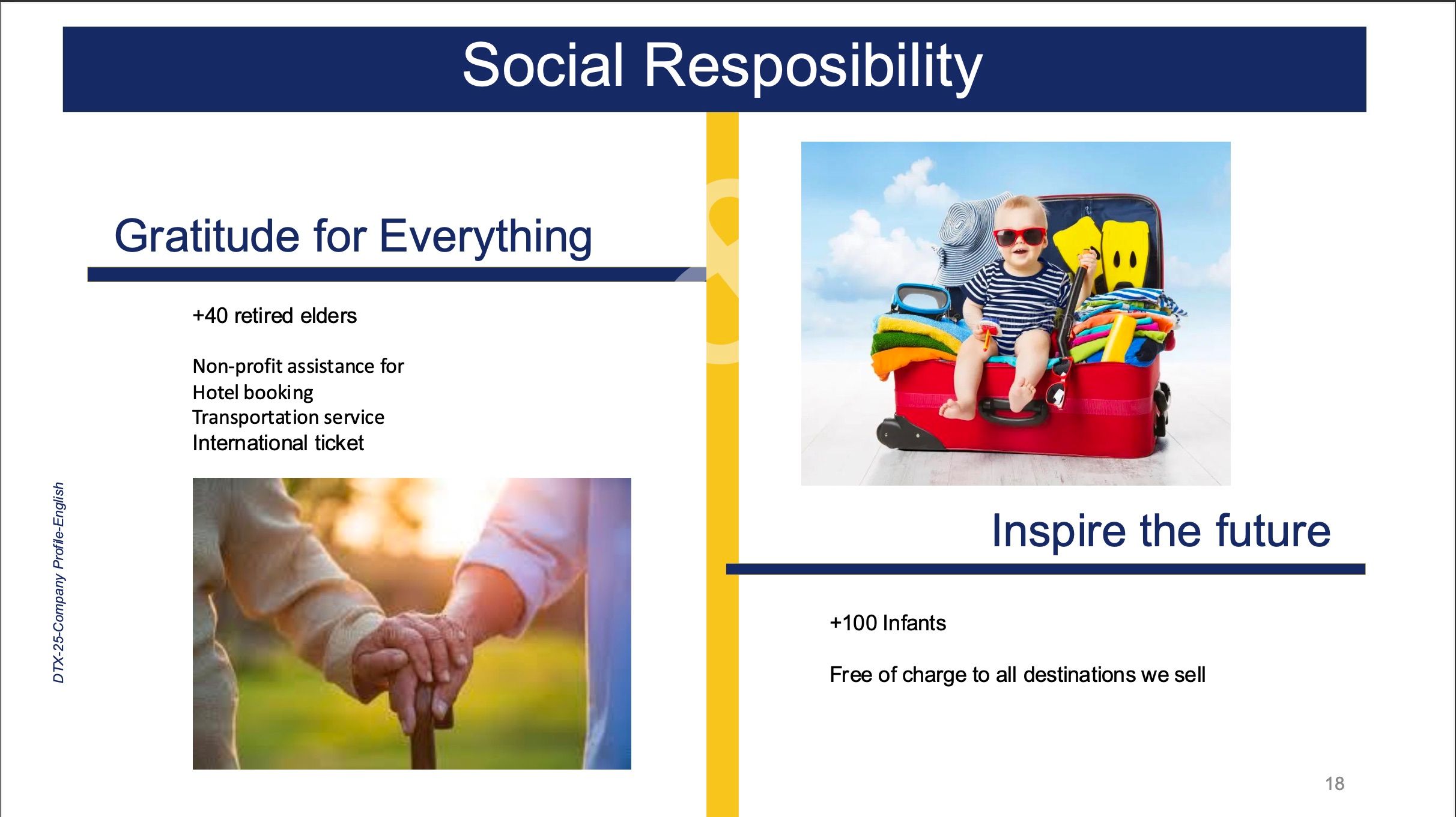 Social Resposibility

Gratitude for Everything

+40 retired elders

Non-profit assistance for
Hotel booking
Transportation service
International ticket

DTX-25-Company Profile-English

Inspire the future

+100 Infants

Free of charge to all destinations we sell

18